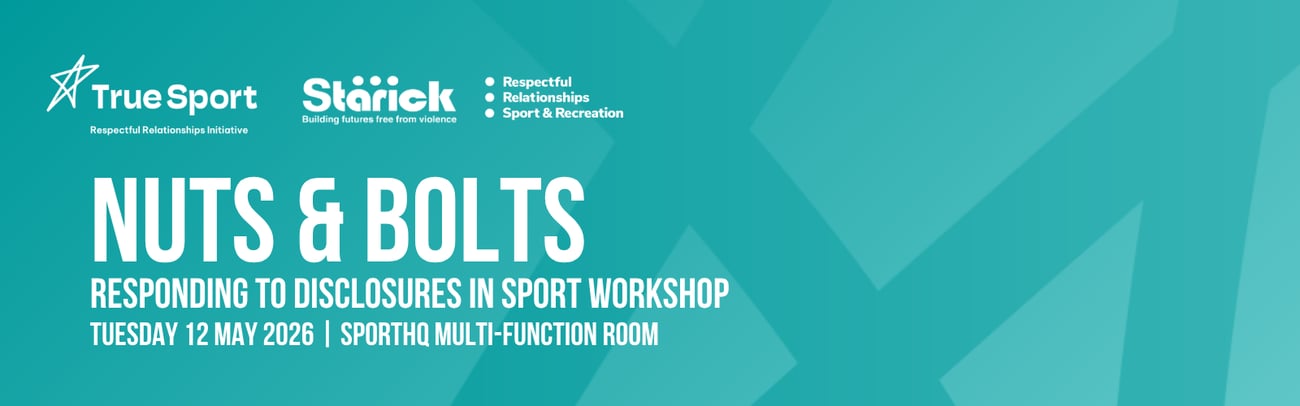 True Sport
Respectful Relationships Initiative

Starick
Building futures free from violence

Respectful
Relationships
Sport & Recreation

NUTS & BOLTS
RESPONDING TO DISCLOSURES IN SPORT WORKSHOP
TUESDAY 12 MAY 2026 | SPORTHQ MULTI-FUNCTION ROOM